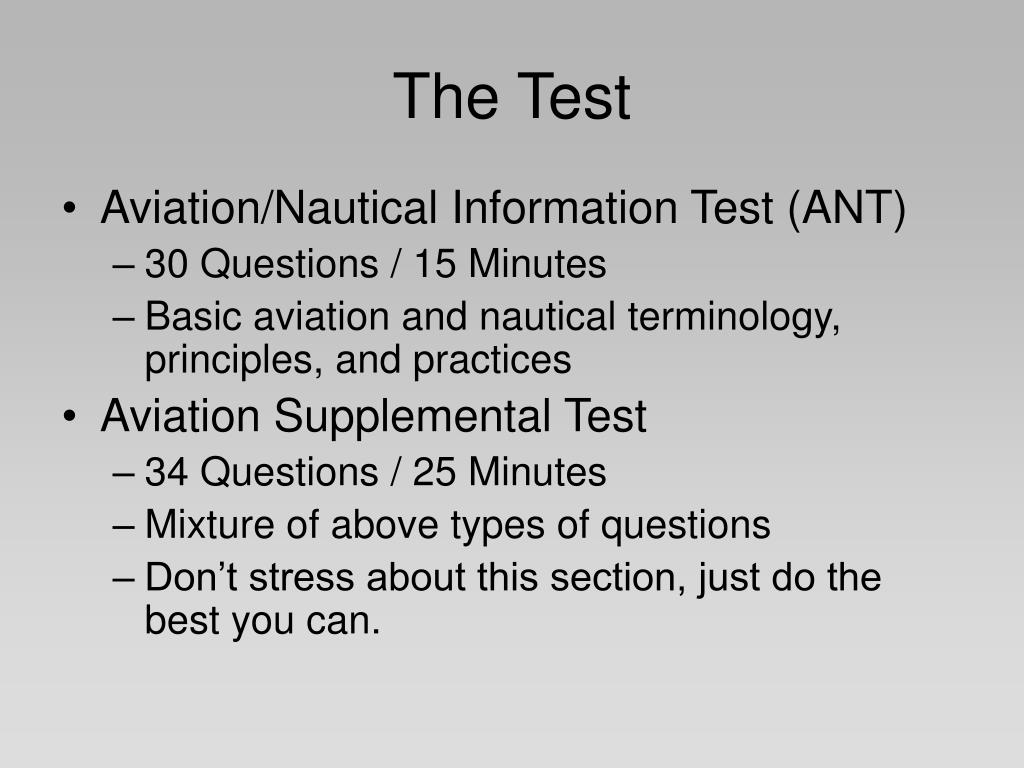 The Test

• Aviation/Nautical Information Test (ANT)
 – 30 Questions / 15 Minutes
 – Basic aviation and nautical terminology, principles, and practices
• Aviation Supplemental Test
 – 34 Questions / 25 Minutes
 – Mixture of above types of questions
 – Don’t stress about this section, just do the best you can.